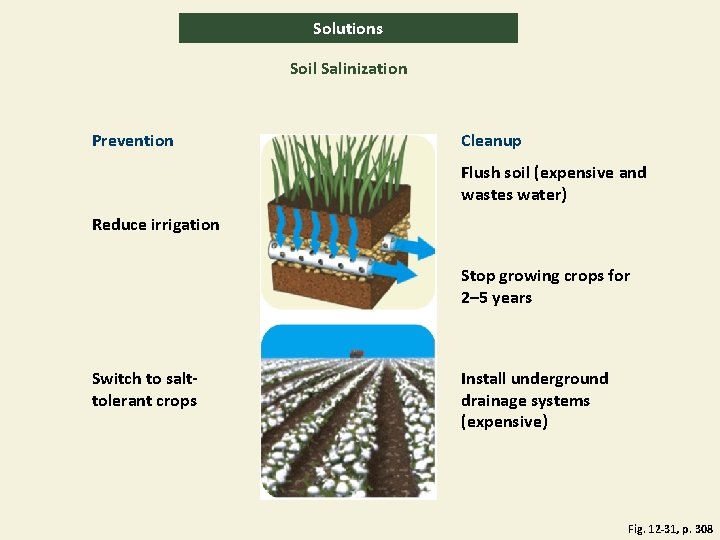 Solutions

Soil Salinization

Prevention

Reduce irrigation

Switch to salt-tolerant crops

Cleanup

Flush soil (expensive and wastes water)

Stop growing crops for 2–5 years

Install underground drainage systems (expensive)

Fig. 12-31, p. 308